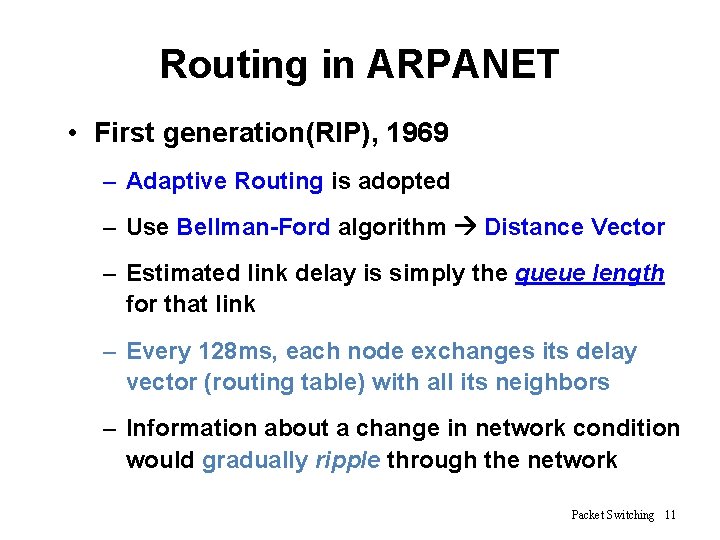 Routing in ARPANET

• First generation(RIP), 1969

– Adaptive Routing is adopted

– Use Bellman-Ford algorithm → Distance Vector

– Estimated link delay is simply the queue length for that link

– Every 128ms, each node exchanges its delay vector (routing table) with all its neighbors

– Information about a change in network condition would gradually ripple through the network

Packet Switching 11